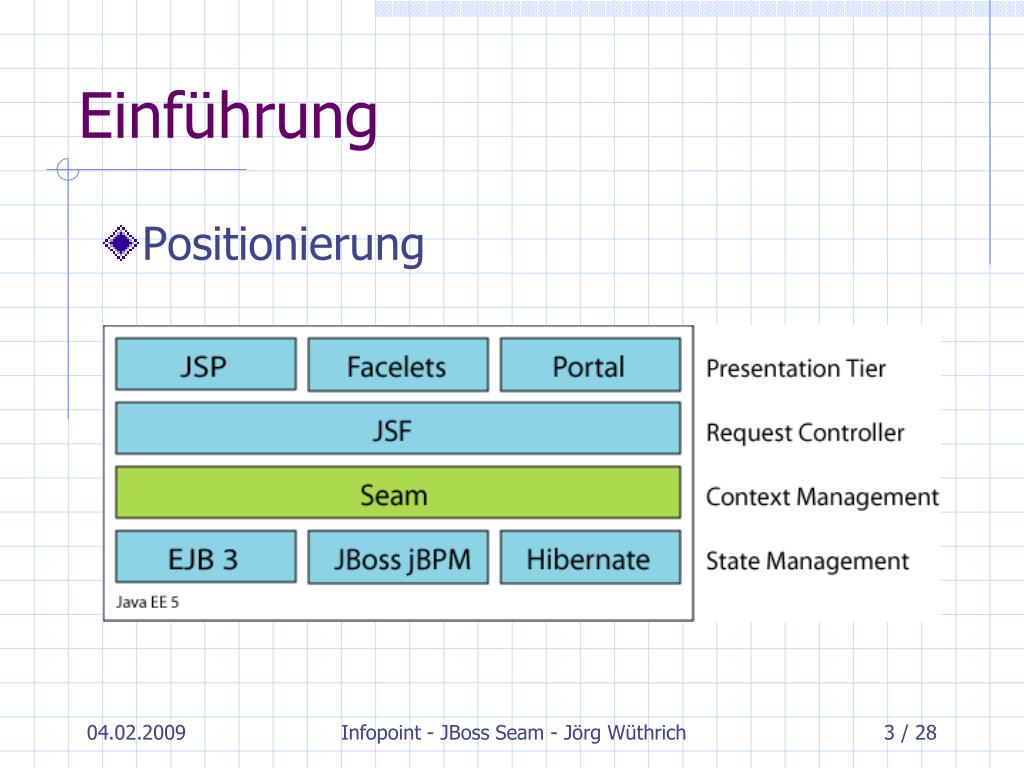 Einführung

Positionierung

JSP
Facelets
Portal
Presentation Tier
JSF
Request Controller
Seam
Context Management
EJB 3
JBoss jBPM
Hibernate
State Management
Java EE 5

04.02.2009
Infopoint - JBoss Seam - Jörg Wüthrich
3 / 28